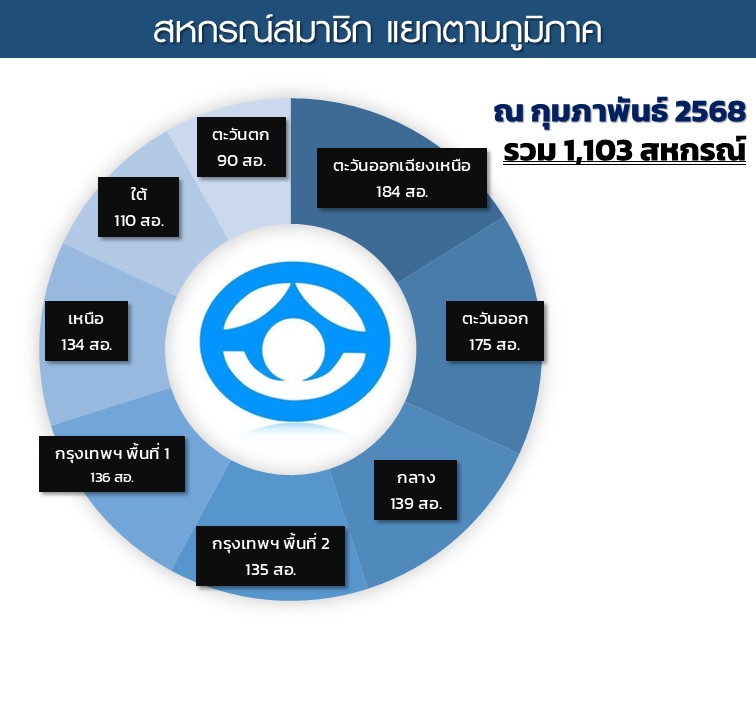 สหกรณ์สมาชิก แยกตามภูมิภาค

ณ กุมภาพันธ์ 2568
รวม 1,103 สหกรณ์

ตะวันออกเฉียงเหนือ
184 สอ.

ตะวันออก
175 สอ.

กลาง
139 สอ.

กรุงเทพฯ พื้นที่ 2
135 สอ.

กรุงเทพฯ พื้นที่ 1
136 สอ.

เหนือ
134 สอ.

ใต้
110 สอ.

ตะวันตก
90 สอ.